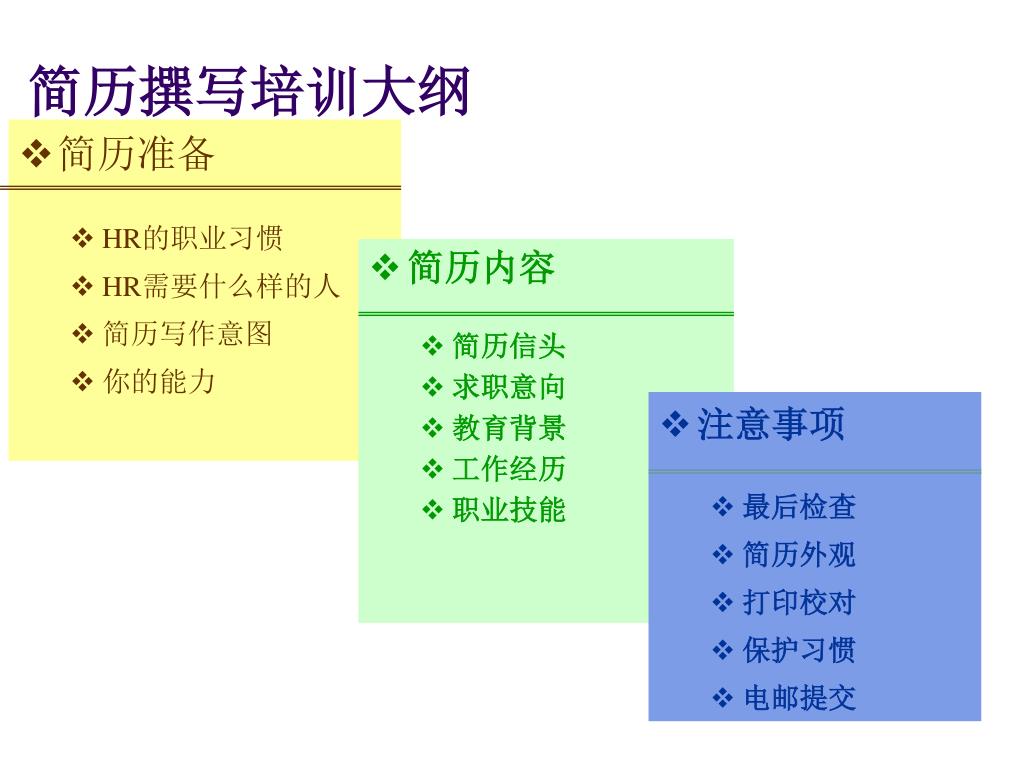 简历撰写培训大纲

❖ 简历准备

❖ HR的职业习惯
❖ HR需要什么样的人
❖ 简历写作意图
❖ 你的能力

❖ 简历内容

❖ 简历信头
❖ 求职意向
❖ 教育背景
❖ 工作经历
❖ 职业技能

❖ 注意事项

❖ 最后检查
❖ 简历外观
❖ 打印校对
❖ 保护习惯
❖ 电邮提交